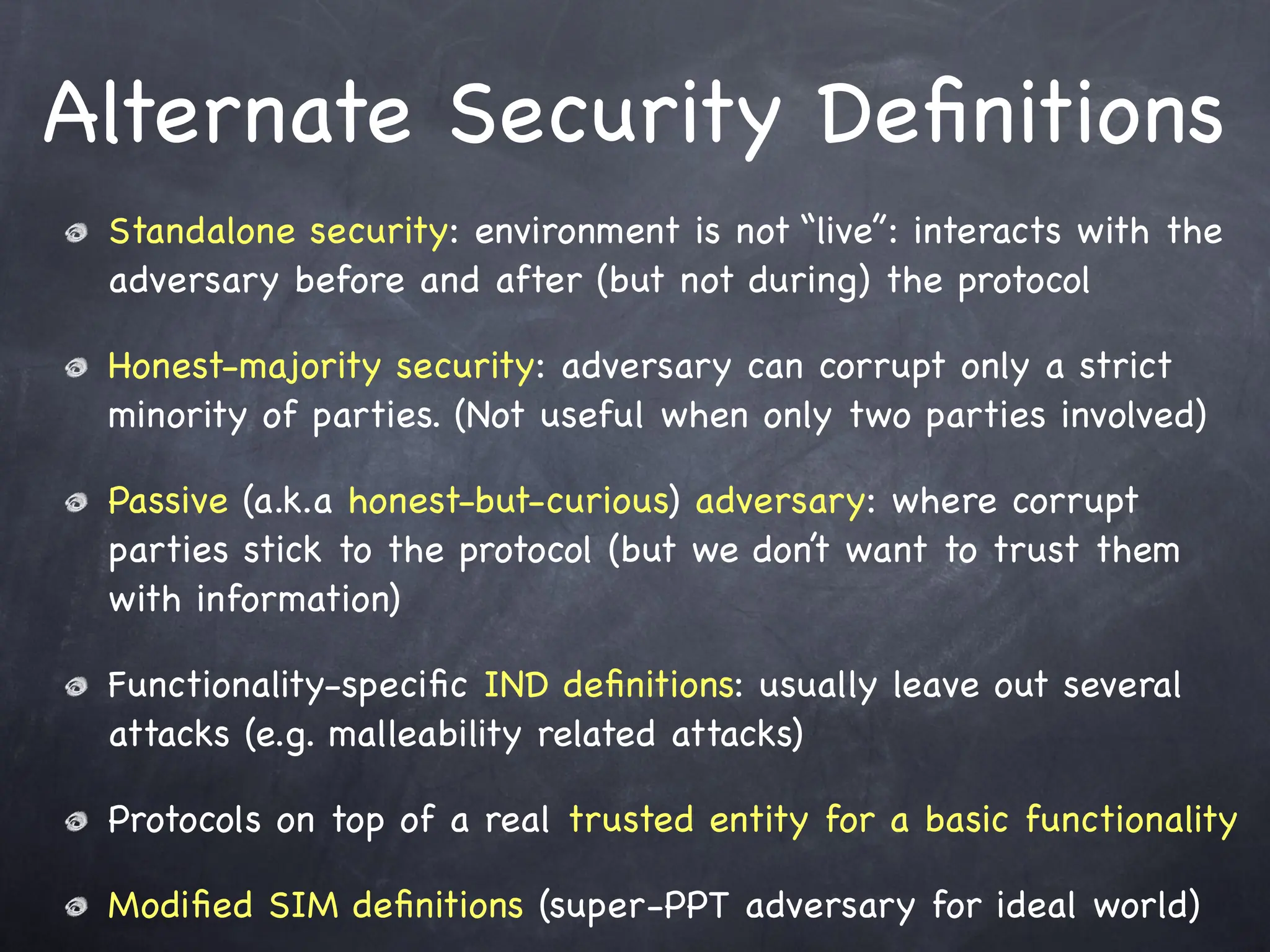 Alternate Security Definitions

Standalone security: environment is not “live”: interacts with the adversary before and after (but not during) the protocol

Honest-majority security: adversary can corrupt only a strict minority of parties. (Not useful when only two parties involved)

Passive (a.k.a honest-but-curious) adversary: where corrupt parties stick to the protocol (but we don’t want to trust them with information)

Functionality-specific IND definitions: usually leave out several attacks (e.g. malleability related attacks)

Protocols on top of a real trusted entity for a basic functionality

Modified SIM definitions (super-PPT adversary for ideal world)